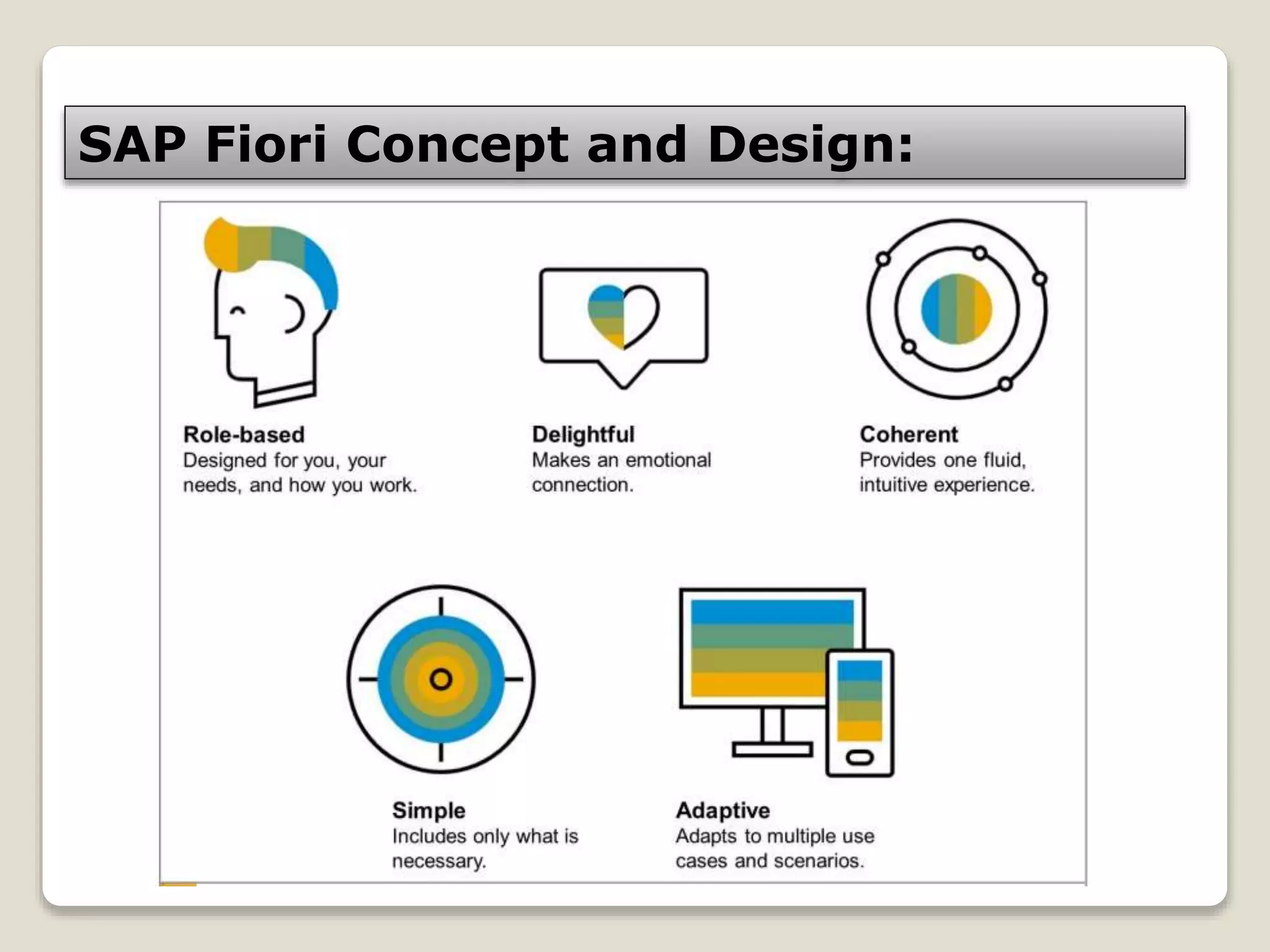 SAP Fiori Concept and Design:

Role-based
Designed for you, your needs, and how you work.

Delightful
Makes an emotional connection.

Coherent
Provides one fluid, intuitive experience.

Simple
Includes only what is necessary.

Adaptive
Adapts to multiple use cases and scenarios.